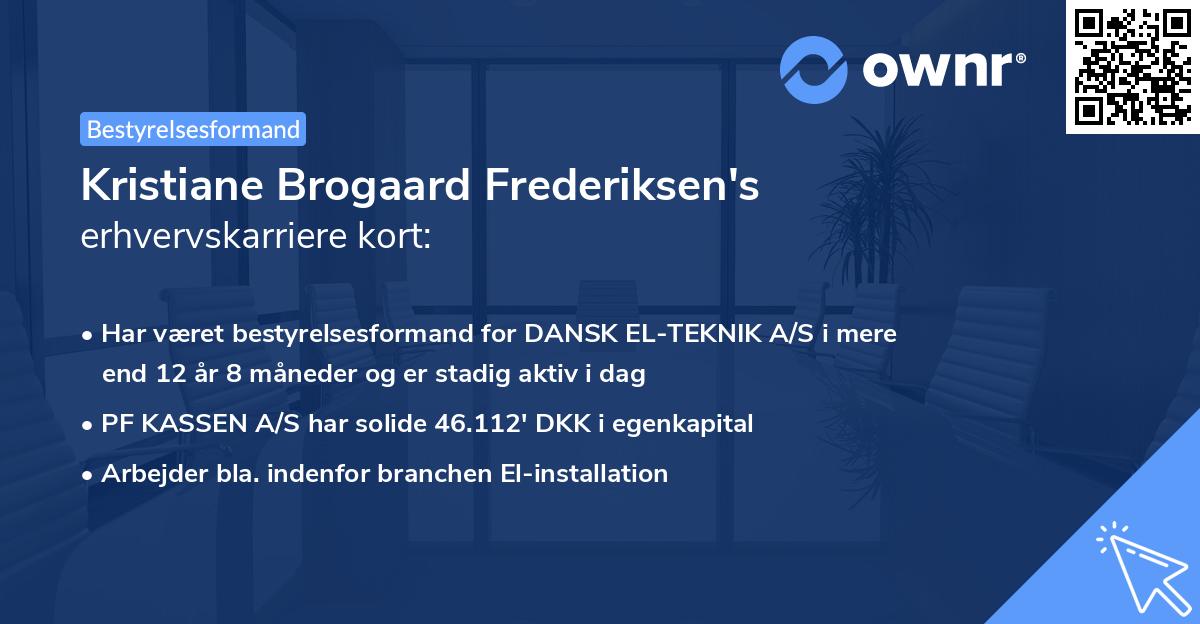 ownr®

Bestyrelsesformand

Kristiane Brogaard Frederiksen's erhvervskarriere kort:

• Har været bestyrelsesformand for DANSK EL-TEKNIK A/S i mere end 12 år 8 måneder og er stadig aktiv i dag

• PF KASSEN A/S har solide 46.112' DKK i egenkapital

• Arbejder bla. indenfor branchen El-installation